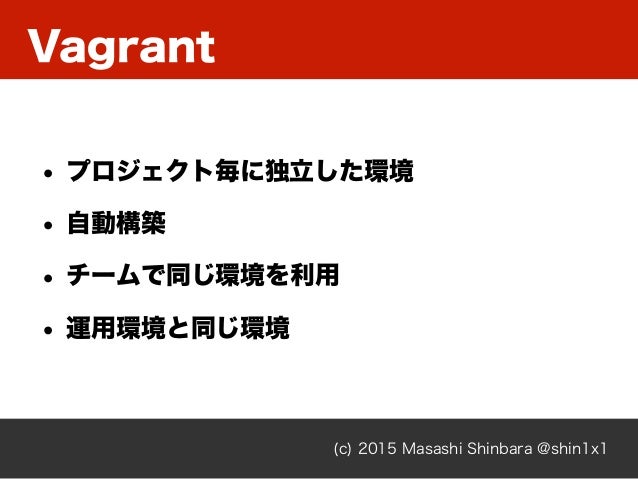 Vagrant

• プロジェクト毎に独立した環境
• 自動構築
• チームで同じ環境を利用
• 運用環境と同じ環境

(c) 2015 Masashi Shinbara @shin1x1